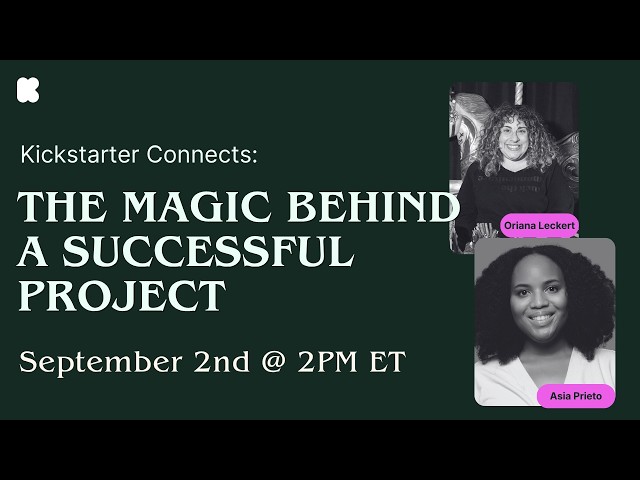 Kickstarter Connects:

THE MAGIC BEHIND A SUCCESSFUL PROJECT

September 2nd @ 2PM ET

Oriana Leckert

Asia Prieto